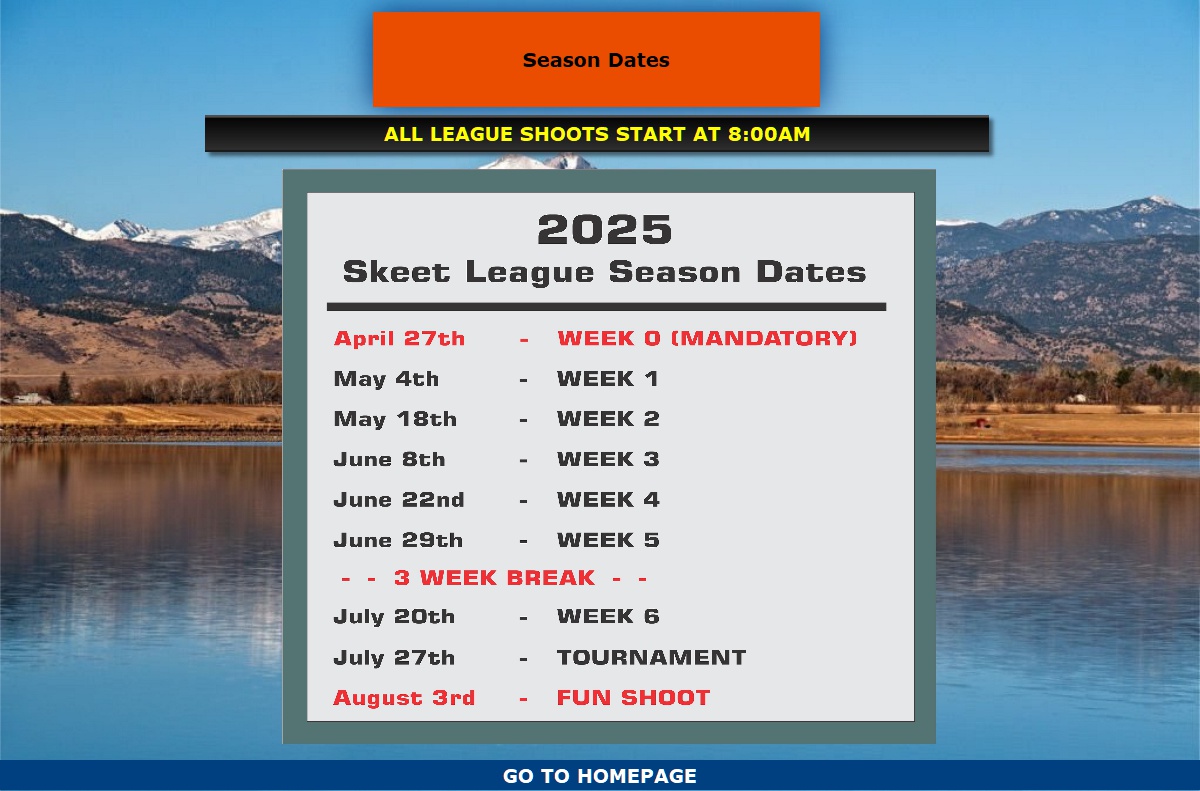 Season Dates

ALL LEAGUE SHOOTS START AT 8:00AM

2025
Skeet League Season Dates

April 27th - WEEK 0 (MANDATORY)
May 4th - WEEK 1
May 18th - WEEK 2
June 8th - WEEK 3
June 22nd - WEEK 4
June 29th - WEEK 5
- - 3 WEEK BREAK - -
July 20th - WEEK 6
July 27th - TOURNAMENT
August 3rd - FUN SHOOT

GO TO HOMEPAGE